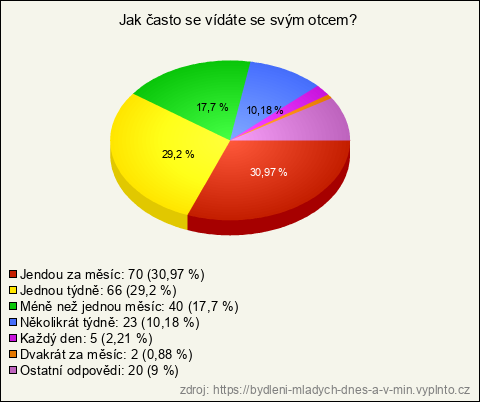 Jak často se vídáte se svým otcem?

17,7 %
10,18 %
29,2 %
30,97 %

Jendou za měsíc: 70 (30,97 %)
Jednou týdně: 66 (29,2 %)
Méně než jednou měsíc: 40 (17,7 %)
Několikrát týdně: 23 (10,18 %)
Každý den: 5 (2,21 %)
Dvakrát za měsíc: 2 (0,88 %)
Ostatní odpovědi: 20 (9 %)

zdroj: https://bydleni-mladych-dnes-a-v-min.vyplnto.cz